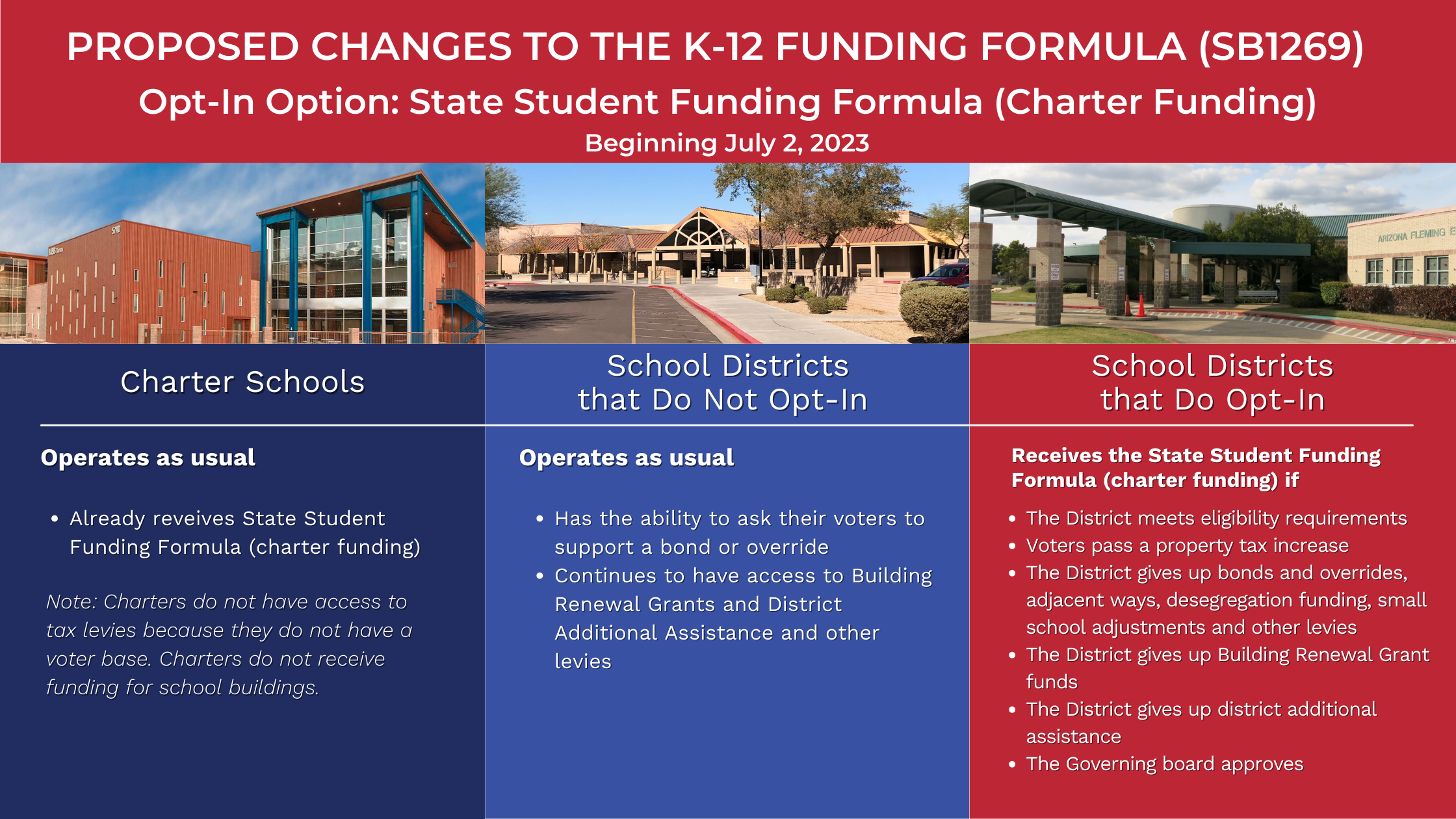 PROPOSED CHANGES TO THE K-12 FUNDING FORMULA (SB1269)

Opt-In Option: State Student Funding Formula (Charter Funding)

Beginning July 2, 2023

5740

ARIZONA FLEMING E

Charter Schools

Operates as usual

• Already reveives State Student Funding Formula (charter funding)

Note: Charters do not have access to tax levies because they do not have a voter base. Charters do not receive funding for school buildings.

School Districts that Do Not Opt-In

Operates as usual

• Has the ability to ask their voters to support a bond or override
• Continues to have access to Building Renewal Grants and District Additional Assistance and other levies

School Districts that Do Opt-In

Receives the State Student Funding Formula (charter funding) if

• The District meets eligibility requirements
• Voters pass a property tax increase
• The District gives up bonds and overrides, adjacent ways, desegregation funding, small school adjustments and other levies
• The District gives up Building Renewal Grant funds
• The District gives up district additional assistance
• The Governing board approves